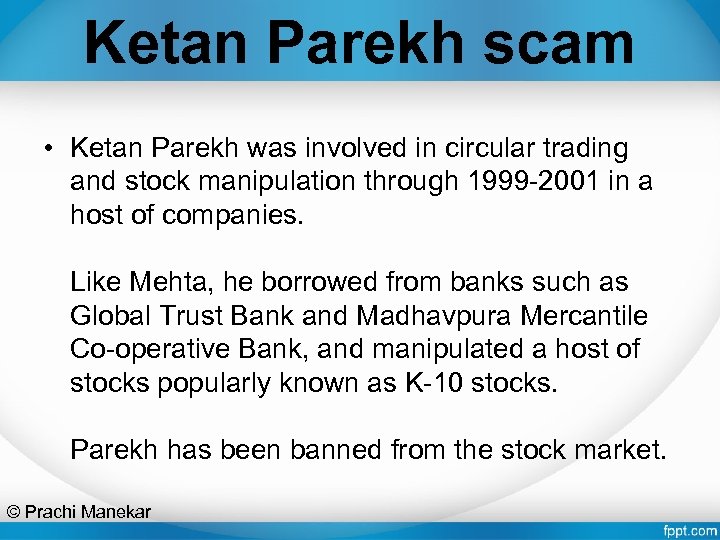 Ketan Parekh scam

• Ketan Parekh was involved in circular trading and stock manipulation through 1999-2001 in a host of companies.

Like Mehta, he borrowed from banks such as Global Trust Bank and Madhavpura Mercantile Co-operative Bank, and manipulated a host of stocks popularly known as K-10 stocks.

Parekh has been banned from the stock market.

© Prachi Manekar

fppt.com